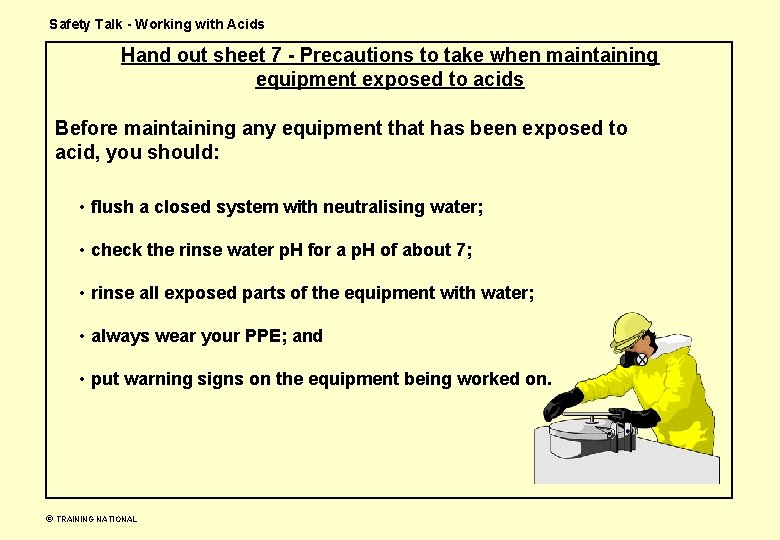 Safety Talk - Working with Acids

Hand out sheet 7 - Precautions to take when maintaining equipment exposed to acids

Before maintaining any equipment that has been exposed to acid, you should:

• flush a closed system with neutralising water;

• check the rinse water pH for a pH of about 7;

• rinse all exposed parts of the equipment with water;

• always wear your PPE; and

• put warning signs on the equipment being worked on.

© TRAINING NATIONAL